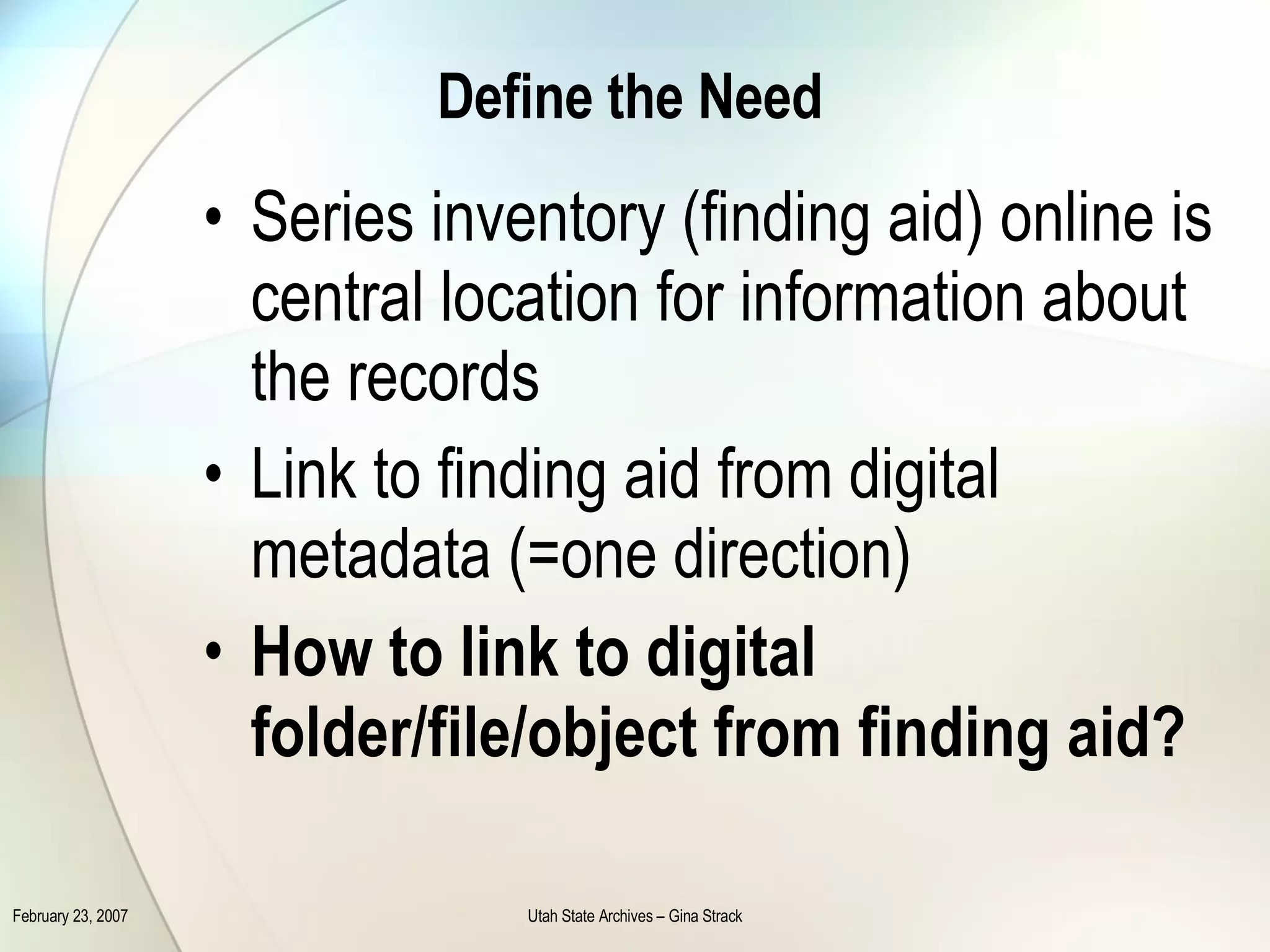 Define the Need

• Series inventory (finding aid) online is central location for information about the records

• Link to finding aid from digital metadata (=one direction)

• How to link to digital folder/file/object from finding aid?

February 23, 2007

Utah State Archives – Gina Strack